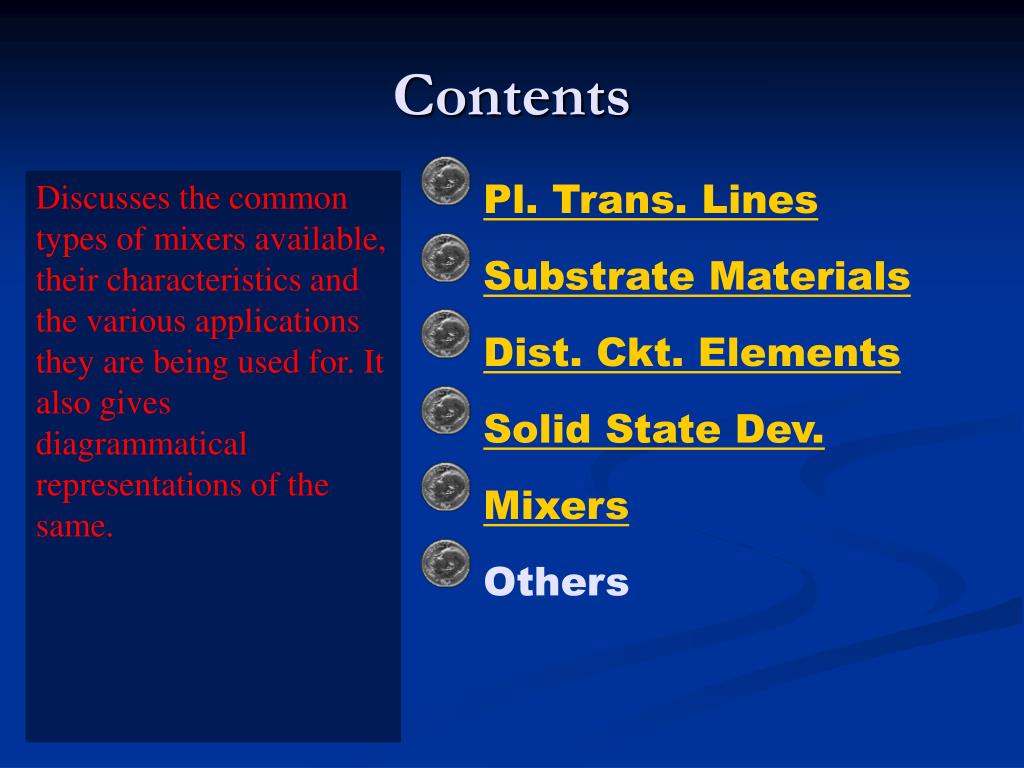 Contents

Discusses the common types of mixers available, their characteristics and the various applications they are being used for. It also gives diagrammatical representations of the same.

Pl. Trans. Lines

Substrate Materials

Dist. Ckt. Elements

Solid State Dev.

Mixers

Others